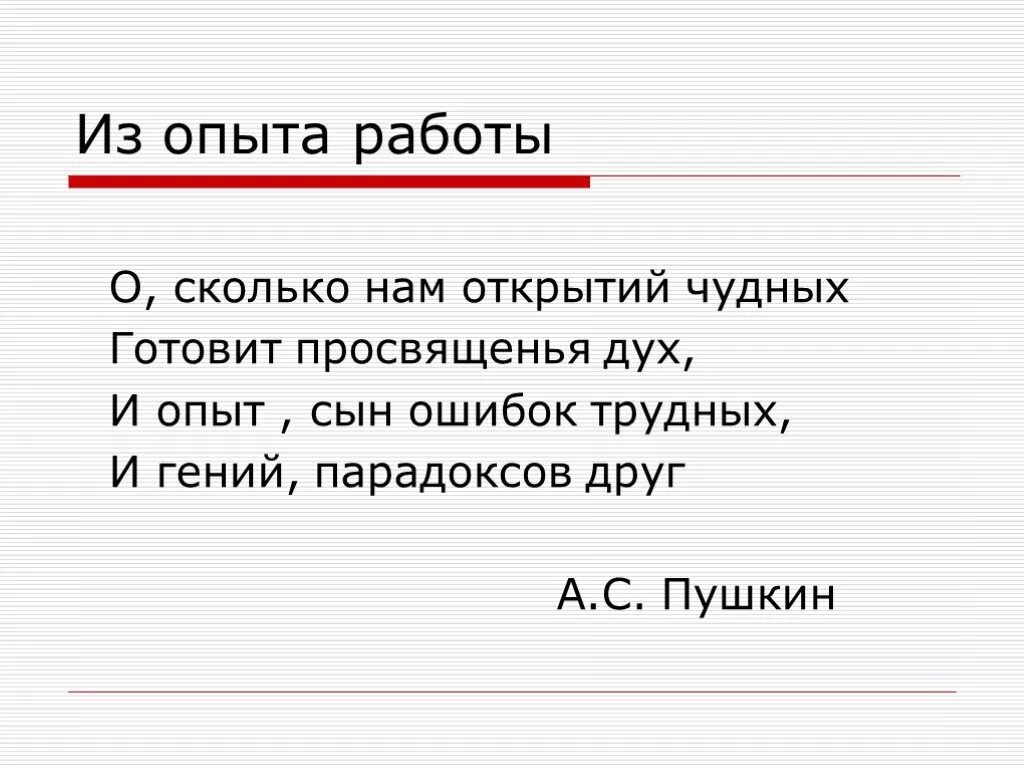 Из опыта работы

О, сколько нам открытий чудных
Готовит просвященья дух,
И опыт , сын ошибок трудных,
И гений, парадоксов друг

А.С. Пушкин